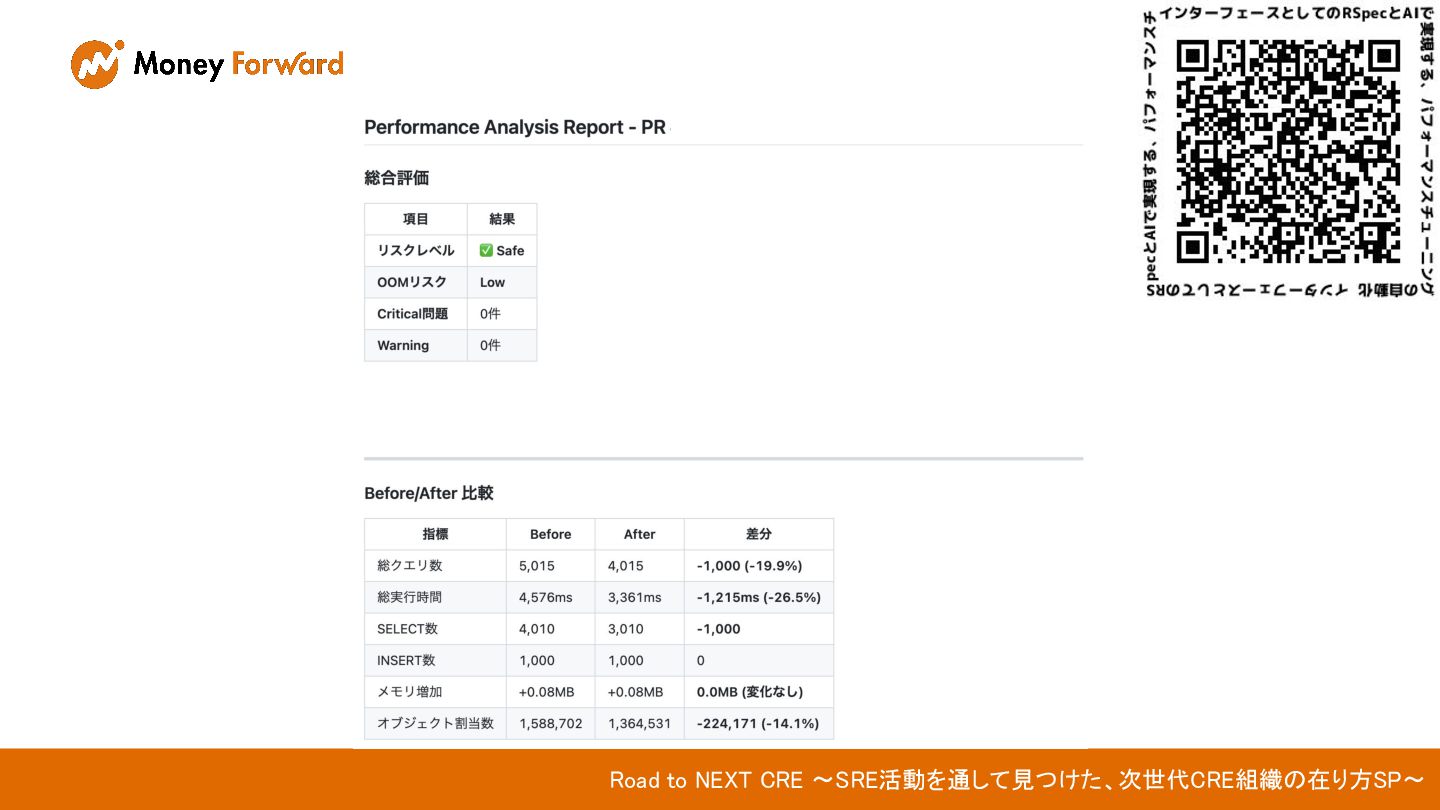 Money Forward

インターフェースとしてのRSpecとAIで実現する、パフォーマンスチューニングの自動化 インターフェースとしてのRSpecとAIで実現する、パフォーマンスチ

Performance Analysis Report - PR

総合評価

| 項目 | 結果 |
|---|---|
| リスクレベル | ✅ Safe |
| OOMリスク | Low |
| Critical問題 | 0件 |
| Warning | 0件 |

Before/After 比較

| 指標 | Before | After | 差分 |
|---|---|---|---|
| 総クエリ数 | 5,015 | 4,015 | -1,000 (-19.9%) |
| 総実行時間 | 4,576ms | 3,361ms | -1,215ms (-26.5%) |
| SELECT数 | 4,010 | 3,010 | -1,000 |
| INSERT数 | 1,000 | 1,000 | 0 |
| メモリ増加 | +0.08MB | +0.08MB | 0.0MB (変化なし) |
| オブジェクト割当数 | 1,588,702 | 1,364,531 | -224,171 (-14.1%) |

Road to NEXT CRE ～SRE活動を通して見つけた、次世代CRE組織の在り方SP～